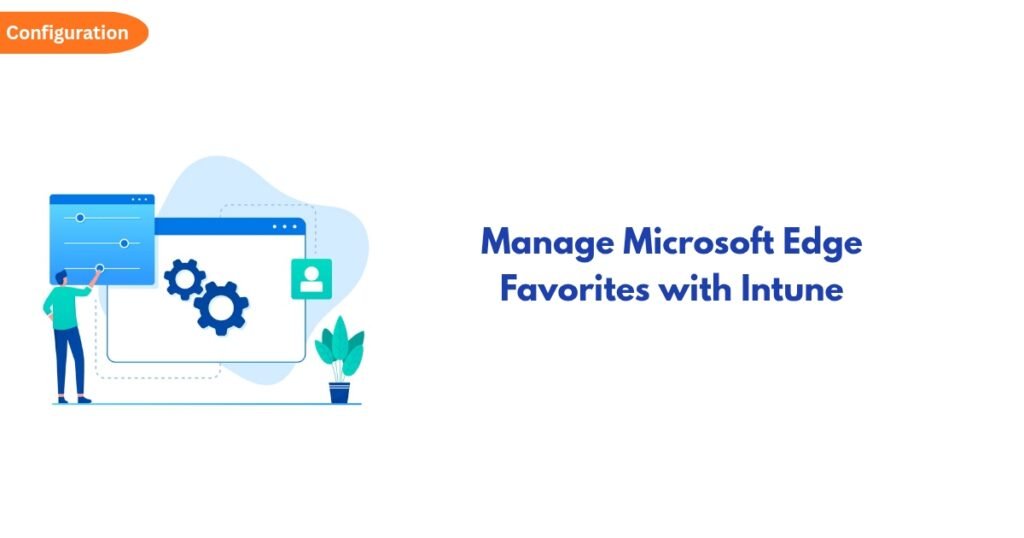 Configuration

Manage Microsoft Edge Favorites with Intune